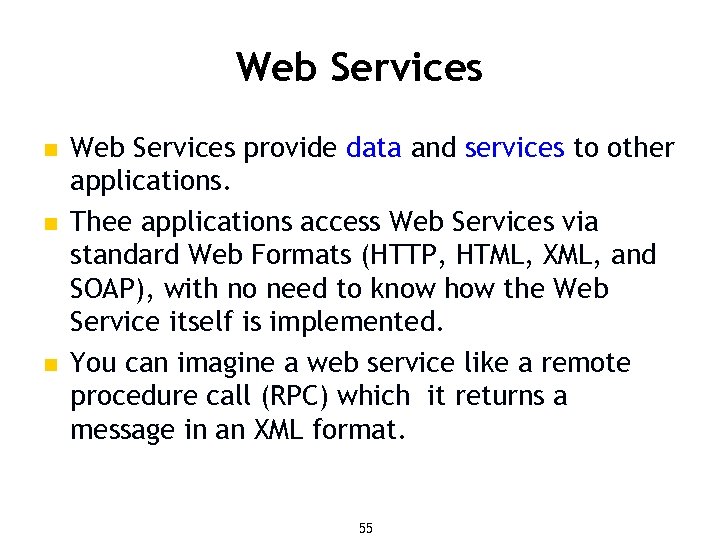 Web Services

- Web Services provide data and services to other applications.
- Thee applications access Web Services via standard Web Formats (HTTP, HTML, XML, and SOAP), with no need to know how the Web Service itself is implemented.
- You can imagine a web service like a remote procedure call (RPC) which it returns a message in an XML format.

55